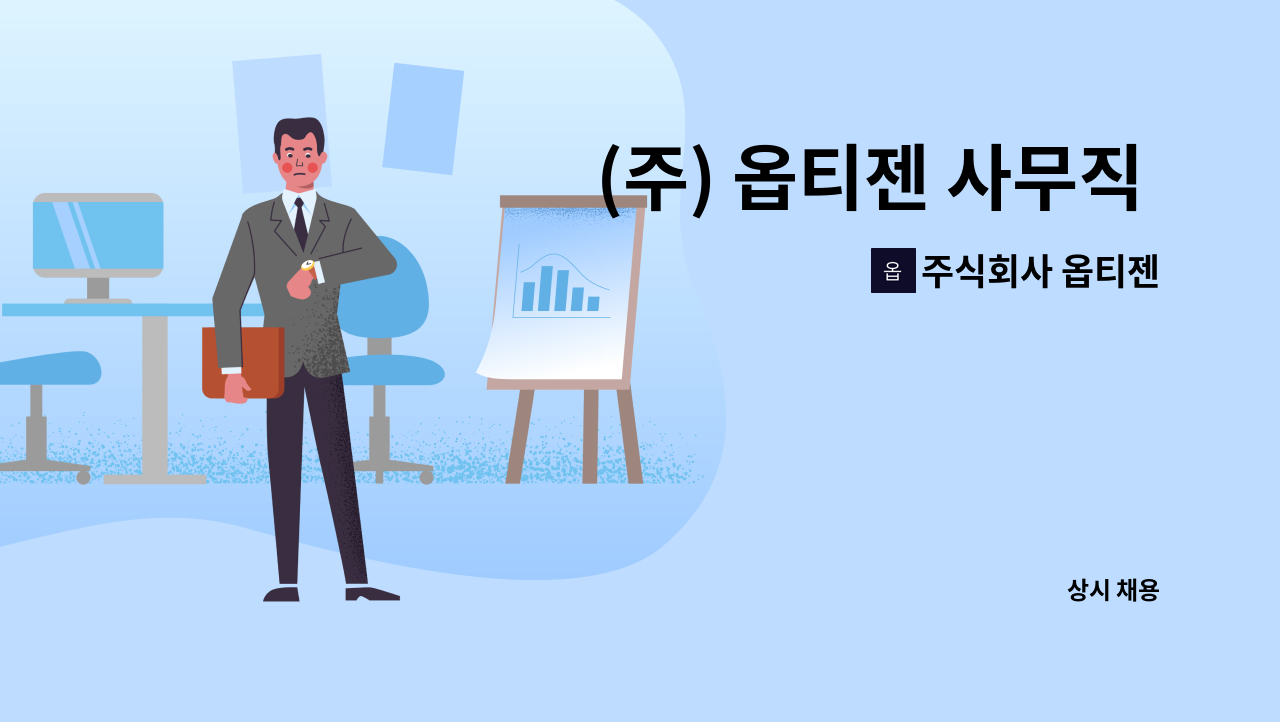 (주) 옵티젠 사무직

옵 주식회사 옵티젠

상시 채용